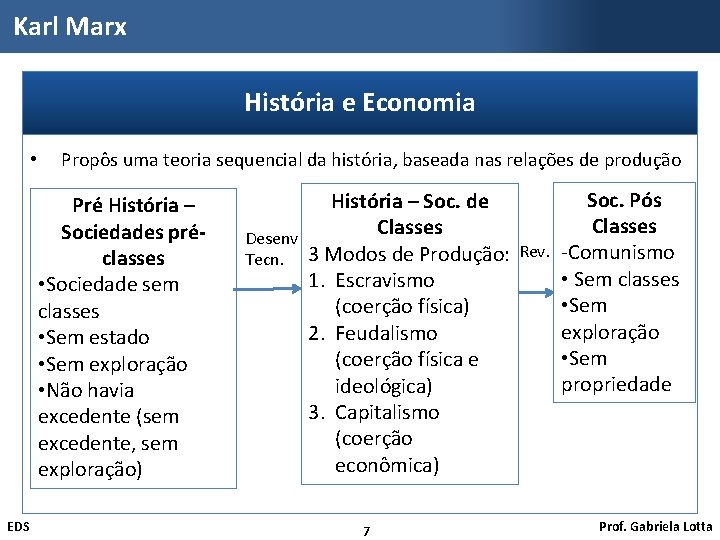 Karl Marx

História e Economia

• Propôs uma teoria sequencial da história, baseada nas relações de produção

Pré História – Sociedades pré-classes
•Sociedade sem classes
•Sem estado
•Sem exploração
•Não havia excedente (sem excedente, sem exploração)

Desenv Tecn.

História – Soc. de Classes
3 Modos de Produção:
1. Escravismo (coerção física)
2. Feudalismo (coerção física e ideológica)
3. Capitalismo (coerção econômica)

Rev.

Soc. Pós Classes
-Comunismo
• Sem classes
•Sem exploração
•Sem propriedade

EDS

7

Prof. Gabriela Lotta